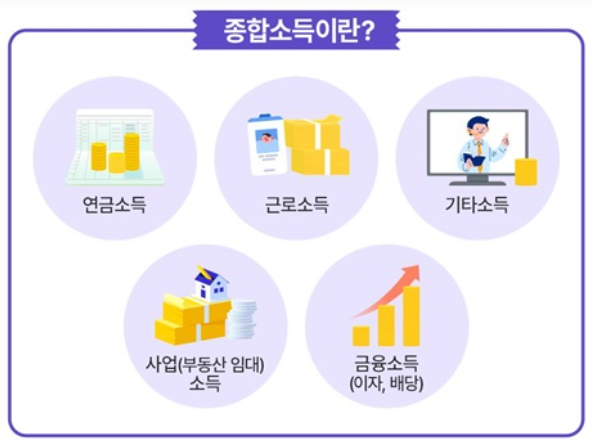 종합소득이란?

연금소득

근로소득

기타소득

사업(부동산 임대) 소득

금융소득 (이자, 배당)